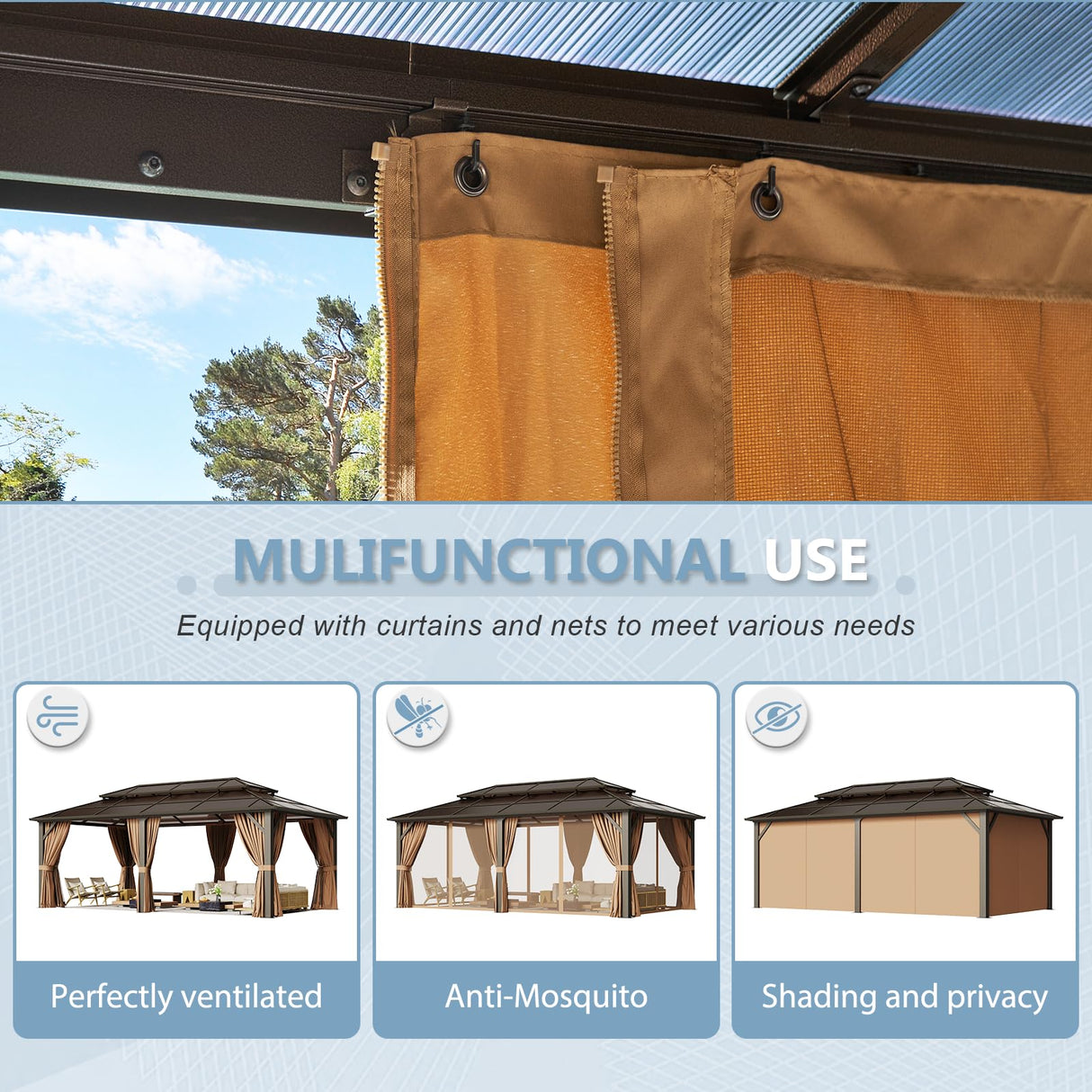 MULIFUNCTIONAL USE

Equipped with curtains and nets to meet various needs

Perfectly ventilated

Anti-Mosquito

Shading and privacy